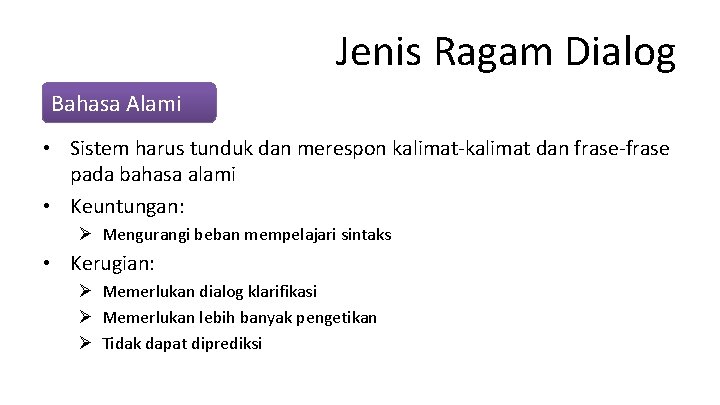 Jenis Ragam Dialog

Bahasa Alami

• Sistem harus tunduk dan merespon kalimat-kalimat dan frase-frase pada bahasa alami

• Keuntungan:

➢ Mengurangi beban mempelajari sintaks

• Kerugian:

➢ Memerlukan dialog klarifikasi

➢ Memerlukan lebih banyak pengetikan

➢ Tidak dapat diprediksi